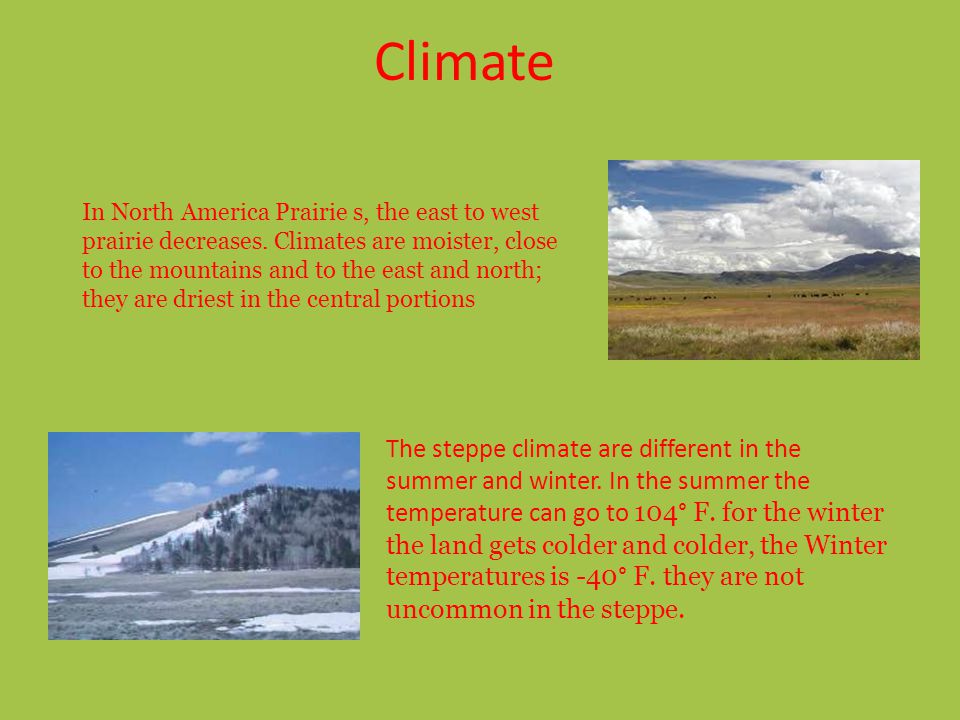 Climate

In North America Prairie s, the east to west prairie decreases. Climates are moister, close to the mountains and to the east and north; they are driest in the central portions

The steppe climate are different in the summer and winter. In the summer the temperature can go to 104° F. for the winter the land gets colder and colder, the Winter temperatures is -40° F. they are not uncommon in the steppe.